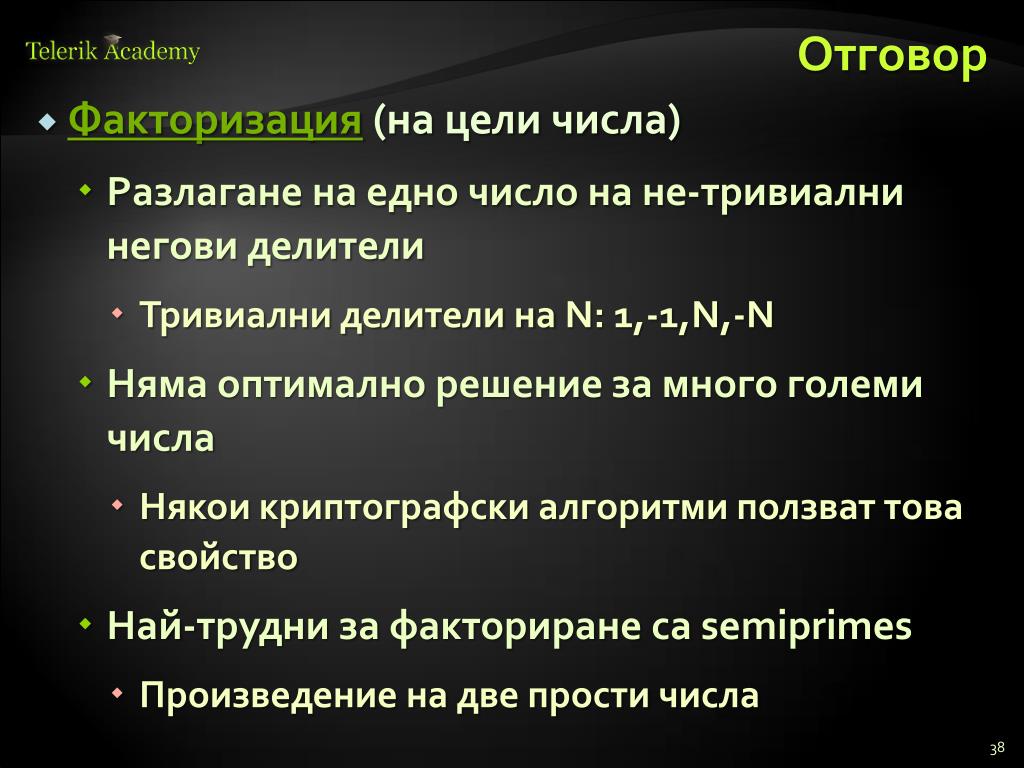 Telerik Academy

Отговор

Факторизация (на цели числа)

Разлагане на едно число на не-тривиални негови делители

Тривиални делители на N: 1,-1,N,-N

Няма оптимално решение за много големи числа

Някои криптографски алгоритми ползват това свойство

Най-трудни за факториране са semiprimes

Произведение на две прости числа

38